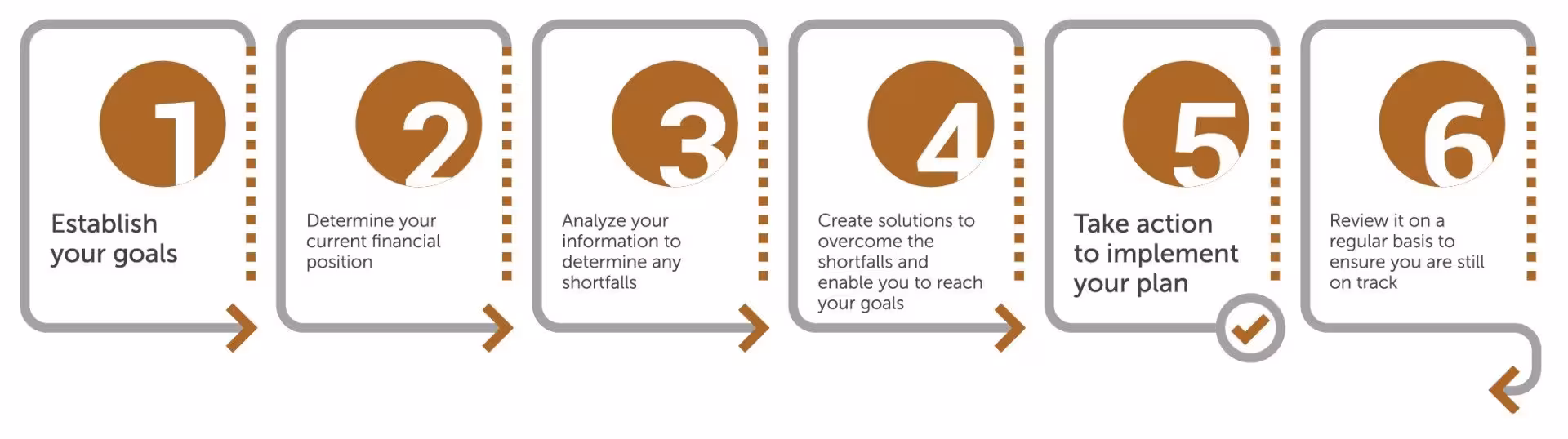 1

Establish your goals

2

Determine your current financial position

3

Analyze your information to determine any shortfalls

4

Create solutions to overcome the shortfalls and enable you to reach your goals

5

Take action to implement your plan

6

Review it on a regular basis to ensure you are still on track